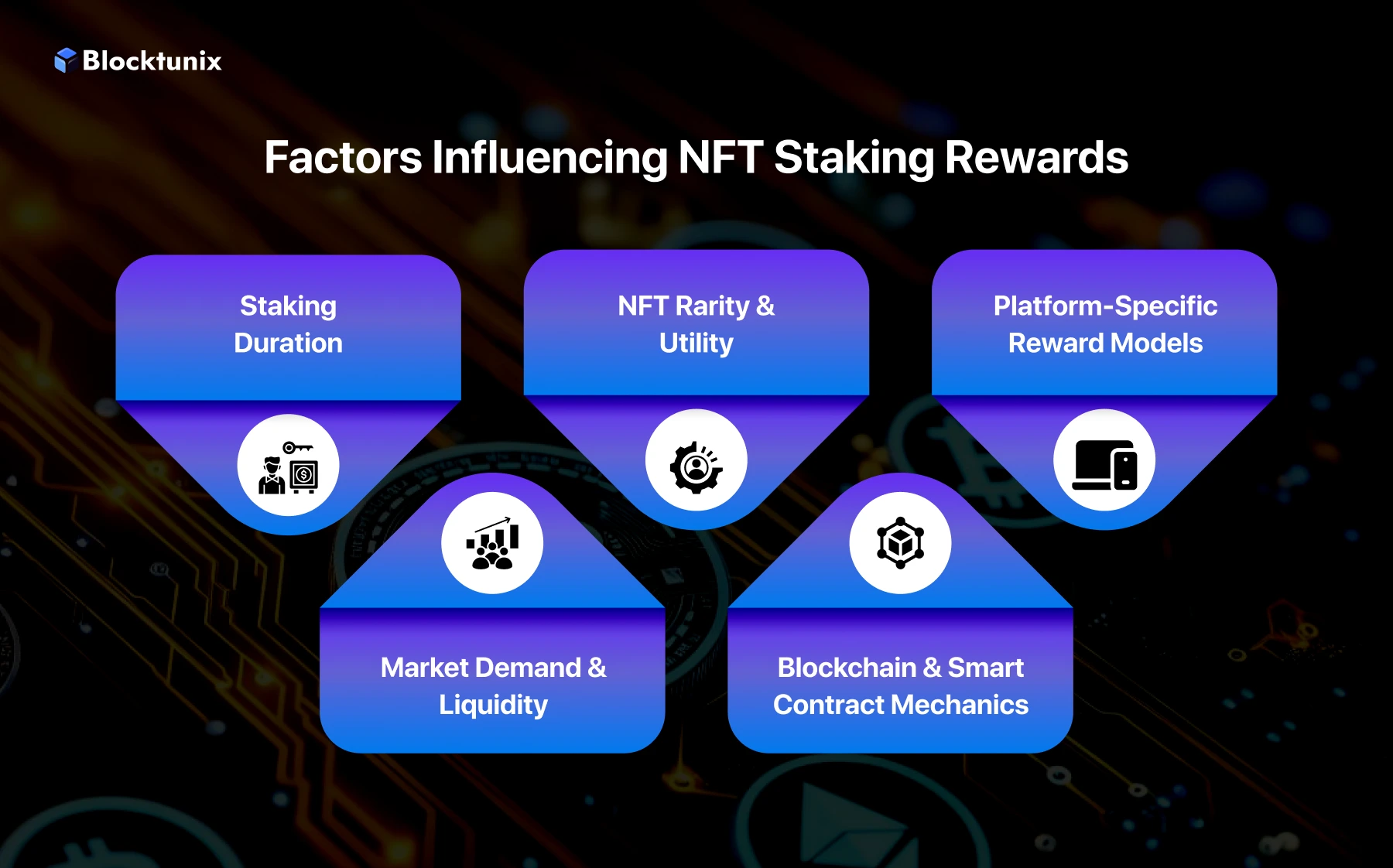 Blocktunix

Factors Influencing NFT Staking Rewards

Staking Duration

NFT Rarity & Utility

Platform-Specific Reward Models

Market Demand & Liquidity

Blockchain & Smart Contract Mechanics